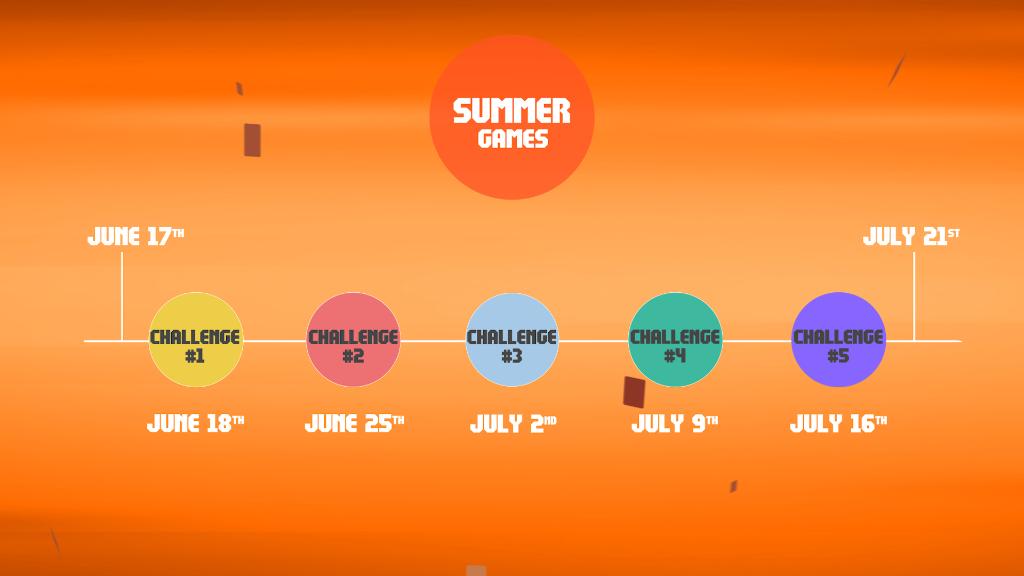 SUMMER GAMES

JUNE 17TH

JULY 21ST

CHALLENGE #1

CHALLENGE #2

CHALLENGE #3

CHALLENGE #4

CHALLENGE #5

JUNE 18TH

JUNE 25TH

JULY 2ND

JULY 9TH

JULY 16TH